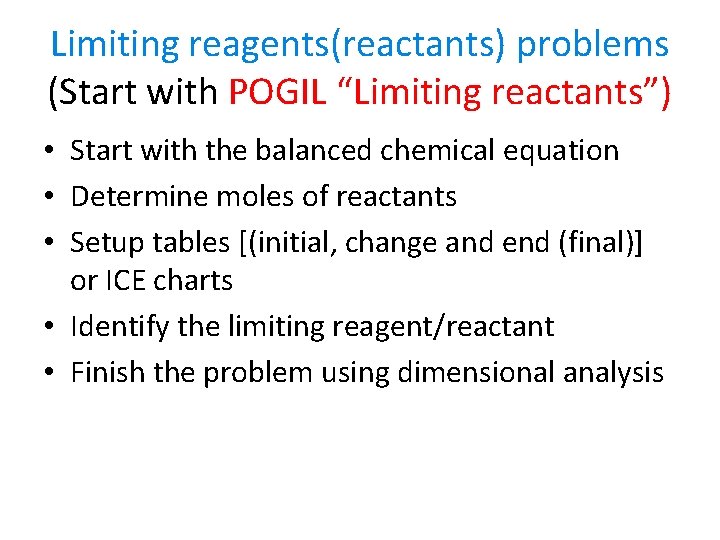 Limiting reagents(reactants) problems
(Start with POGIL “Limiting reactants”)

• Start with the balanced chemical equation
• Determine moles of reactants
• Setup tables [(initial, change and end (final)] or ICE charts
• Identify the limiting reagent/reactant
• Finish the problem using dimensional analysis